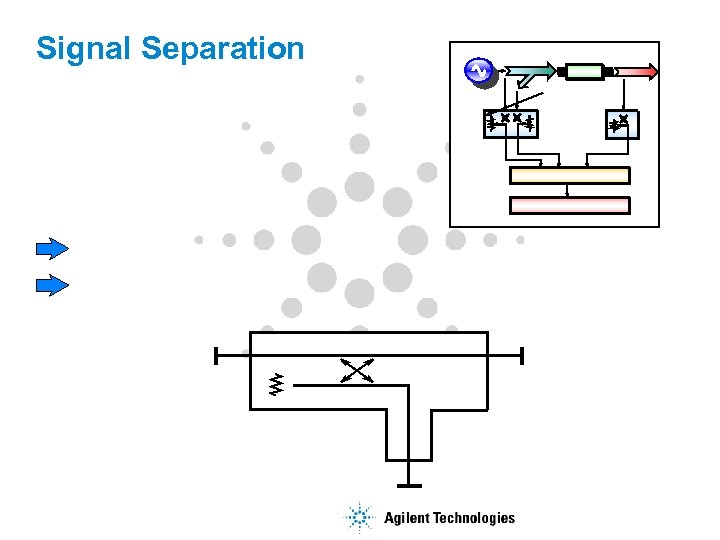 Signal Separation

Agilent Technologies